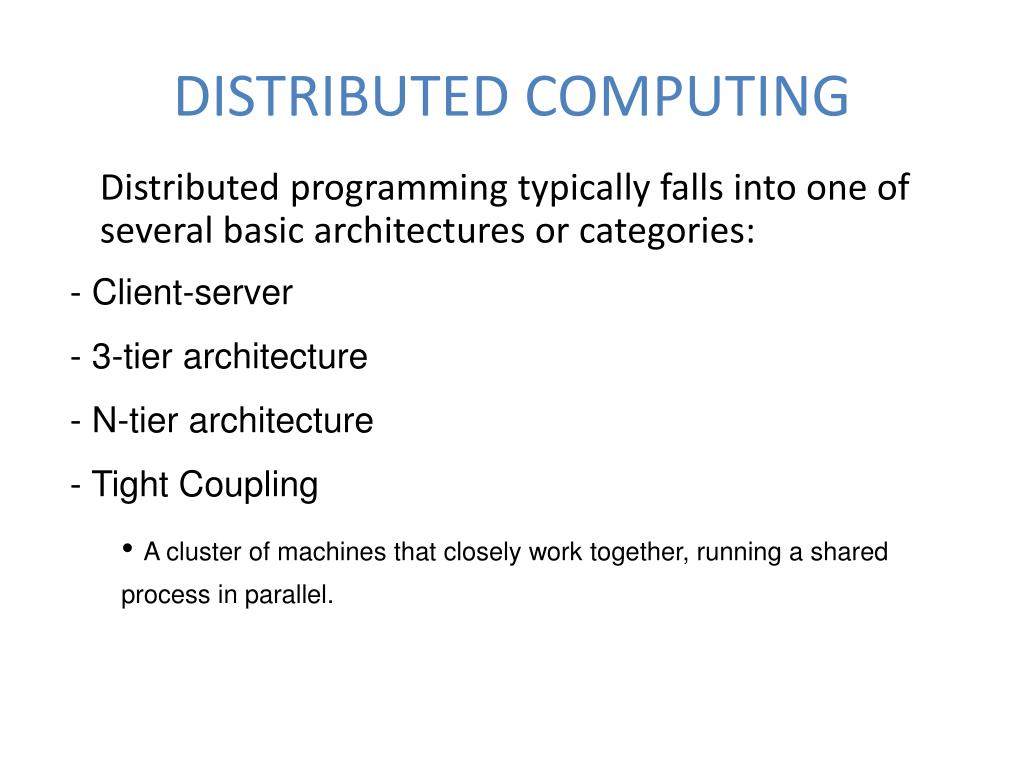 DISTRIBUTED COMPUTING

Distributed programming typically falls into one of several basic architectures or categories:

- Client-server

- 3-tier architecture

- N-tier architecture

- Tight Coupling

• A cluster of machines that closely work together, running a shared process in parallel.